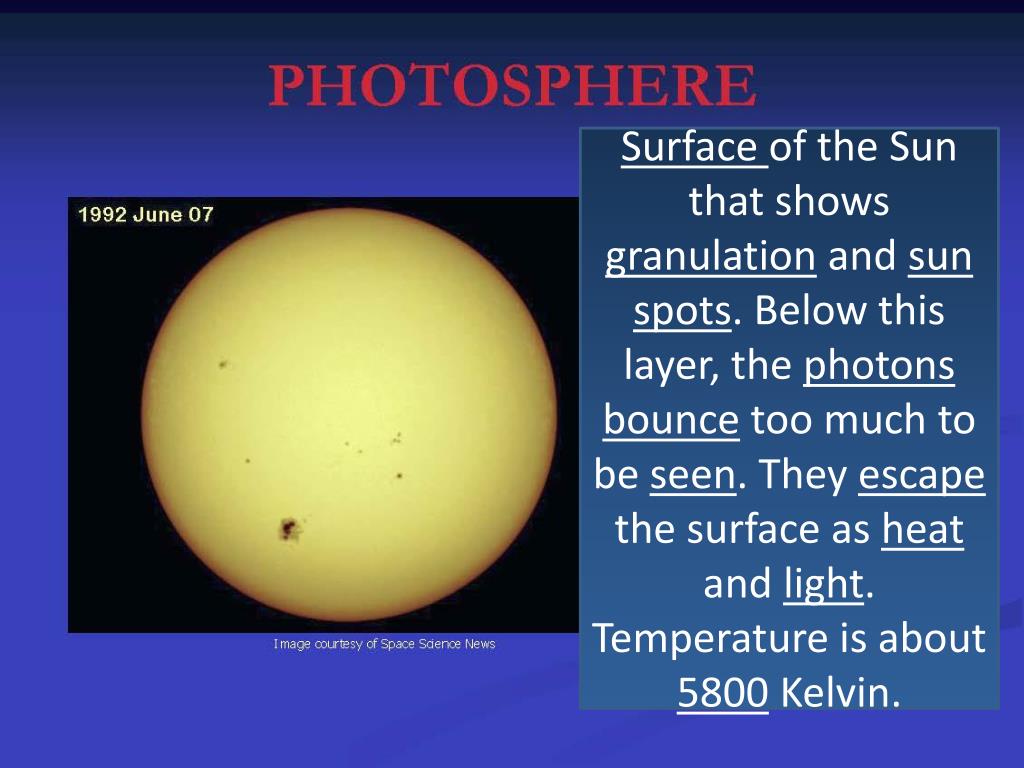 PHOTOSPHERE

1992 June 07

Image courtesy of Space Science News

Surface of the Sun that shows granulation and sun spots. Below this layer, the photons bounce too much to be seen. They escape the surface as heat and light. Temperature is about 5800 Kelvin.